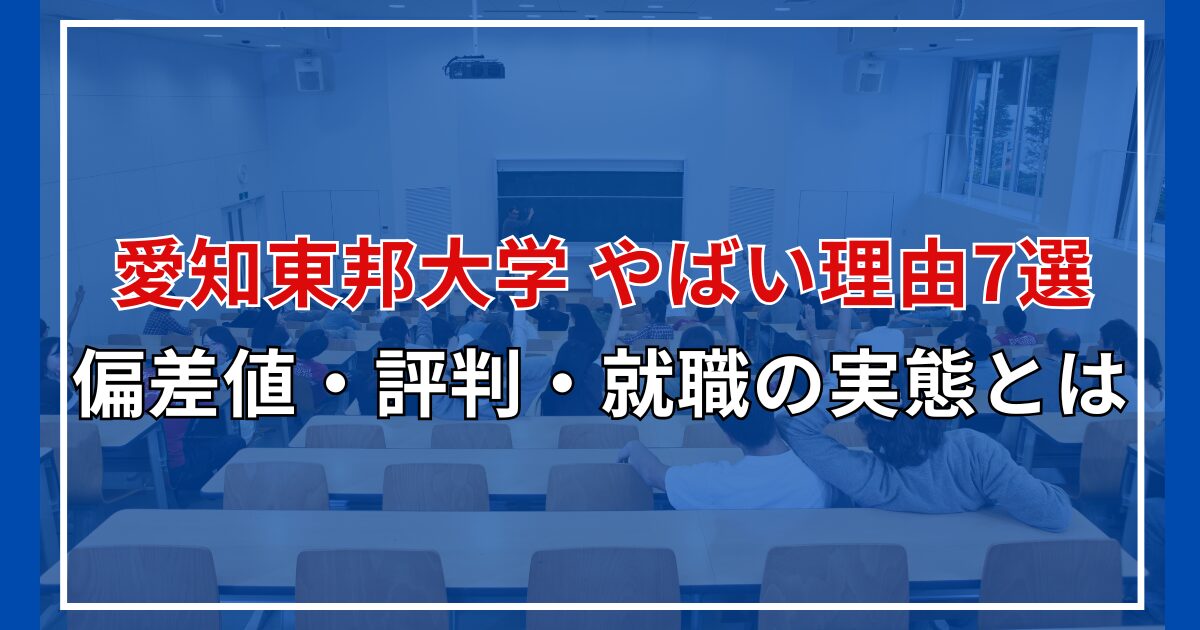 愛知東邦大学 やばい理由7選

偏差値・評判・就職の実態とは